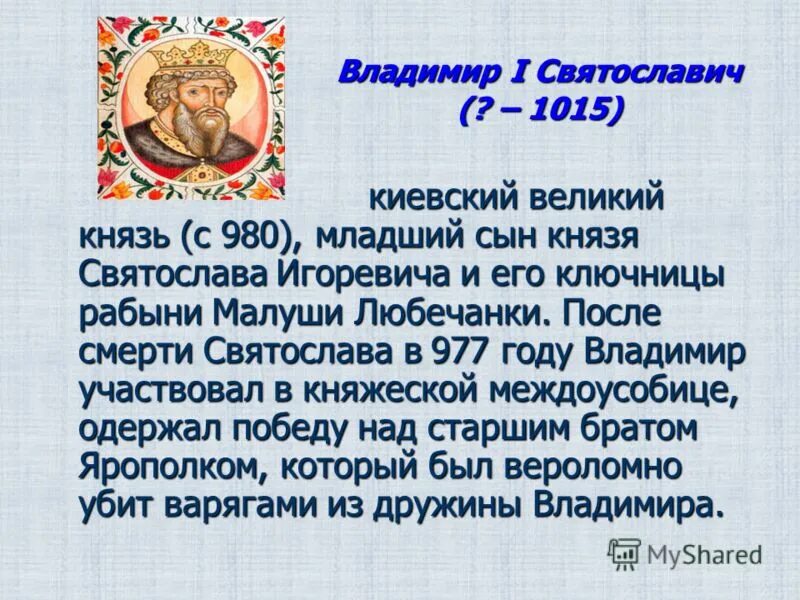 Владимир I Святославич
(? – 1015)

киевский великий князь (с 980), младший сын князя Святослава Игоревича и его ключницы рабыни Малуши Любечанки. После смерти Святослава в 977 году Владимир участвовал в княжеской междоусобице, одержал победу над старшим братом Ярополком, который был вероломно убит варягами из дружины Владимира.

MyShared